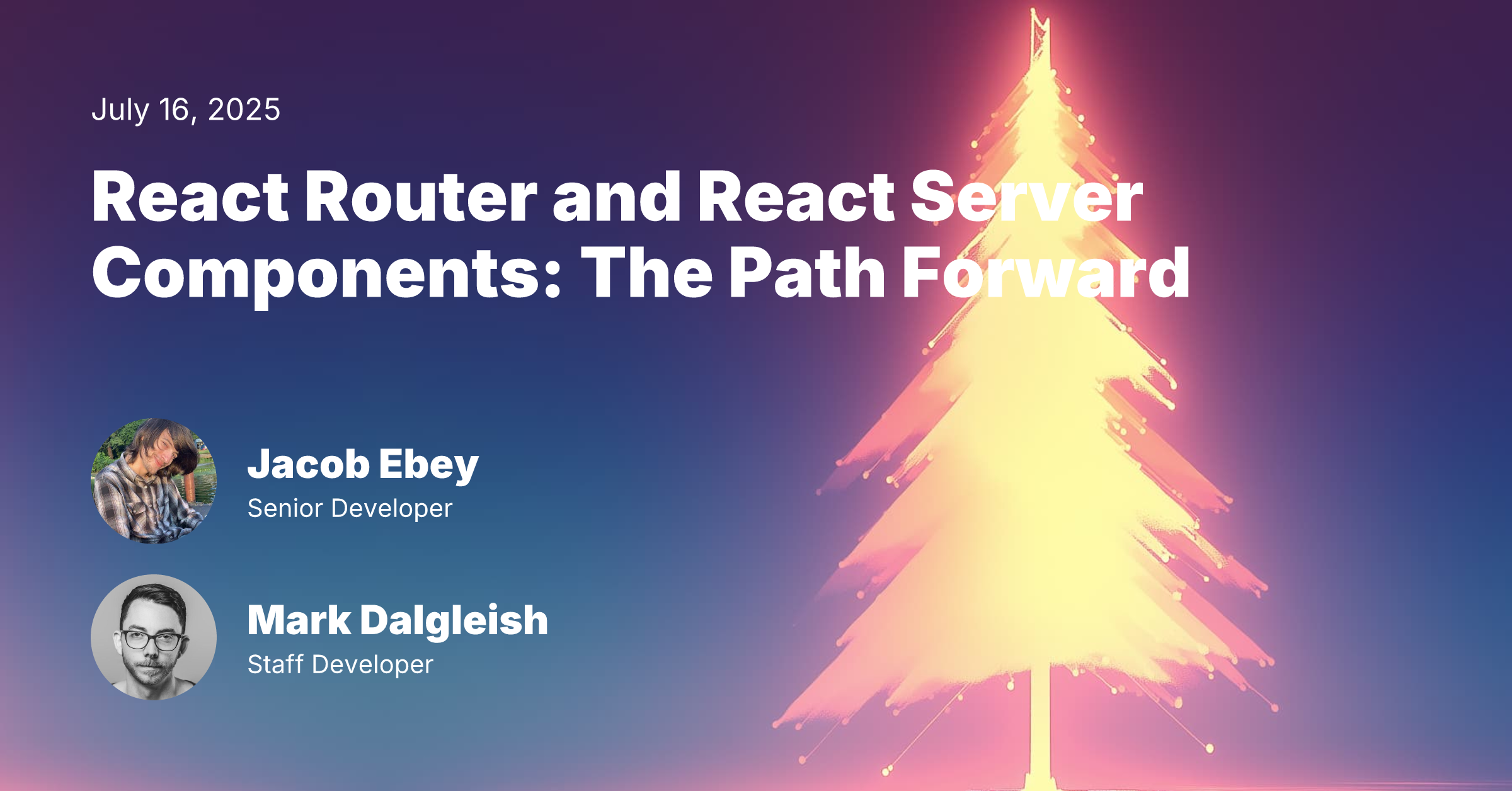 July 16, 2025

React Router and React Server Components: The Path Forward

Jacob Ebey
Senior Developer

Mark Dalgleish
Staff Developer